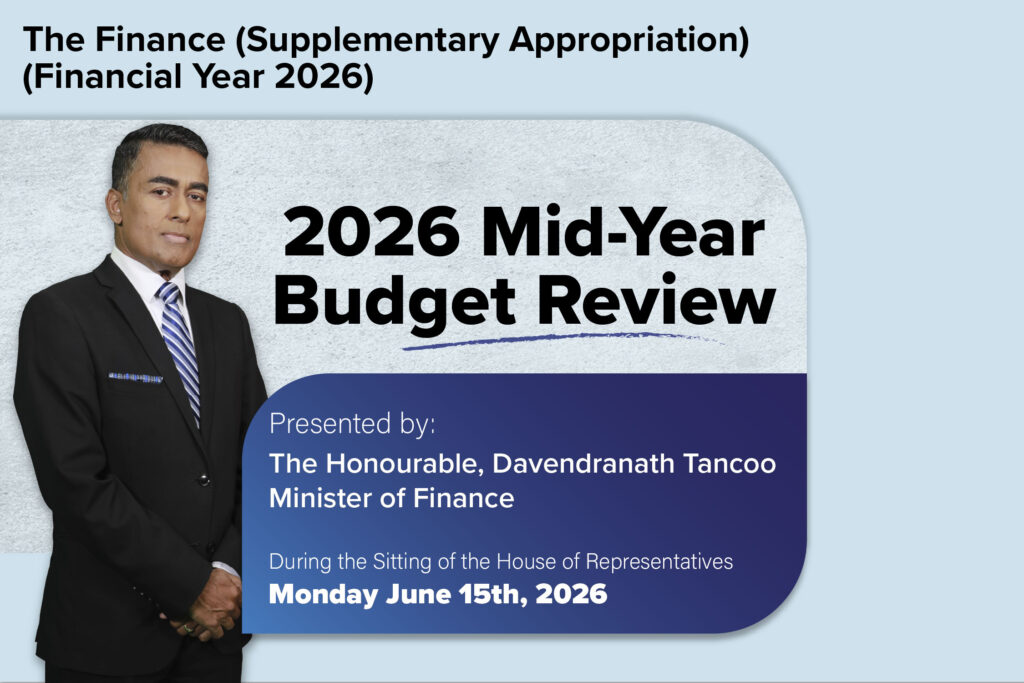 The Finance (Supplementary Appropriation) (Financial Year 2026)

2026 Mid-Year Budget Review

Presented by:

The Honourable, Davendranath Tancoo Minister of Finance

During the Sitting of the House of Representatives

Monday June 15th, 2026